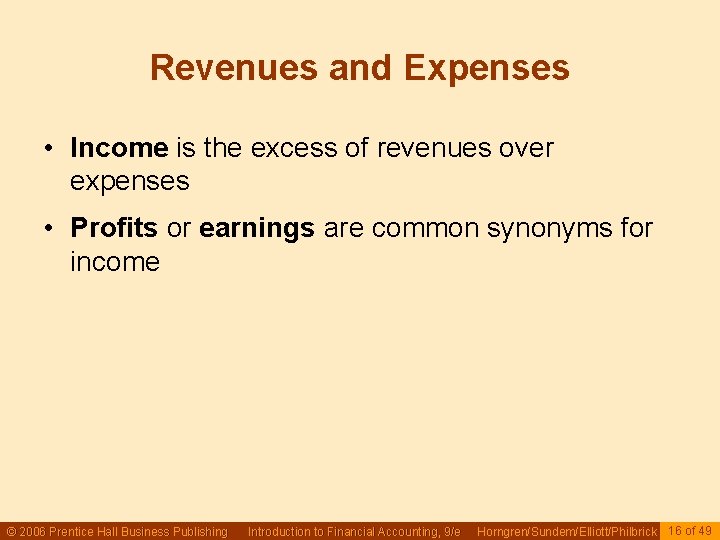 Revenues and Expenses

• Income is the excess of revenues over expenses

• Profits or earnings are common synonyms for income

© 2006 Prentice Hall Business Publishing Introduction to Financial Accounting, 9/e Horngren/Sundem/Elliott/Philbrick 16 of 49